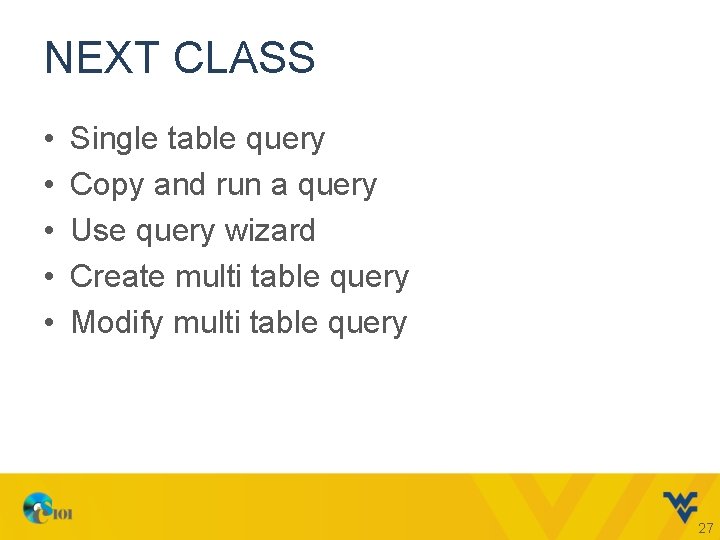 NEXT CLASS

• Single table query
• Copy and run a query
• Use query wizard
• Create multi table query
• Modify multi table query

CS101

27